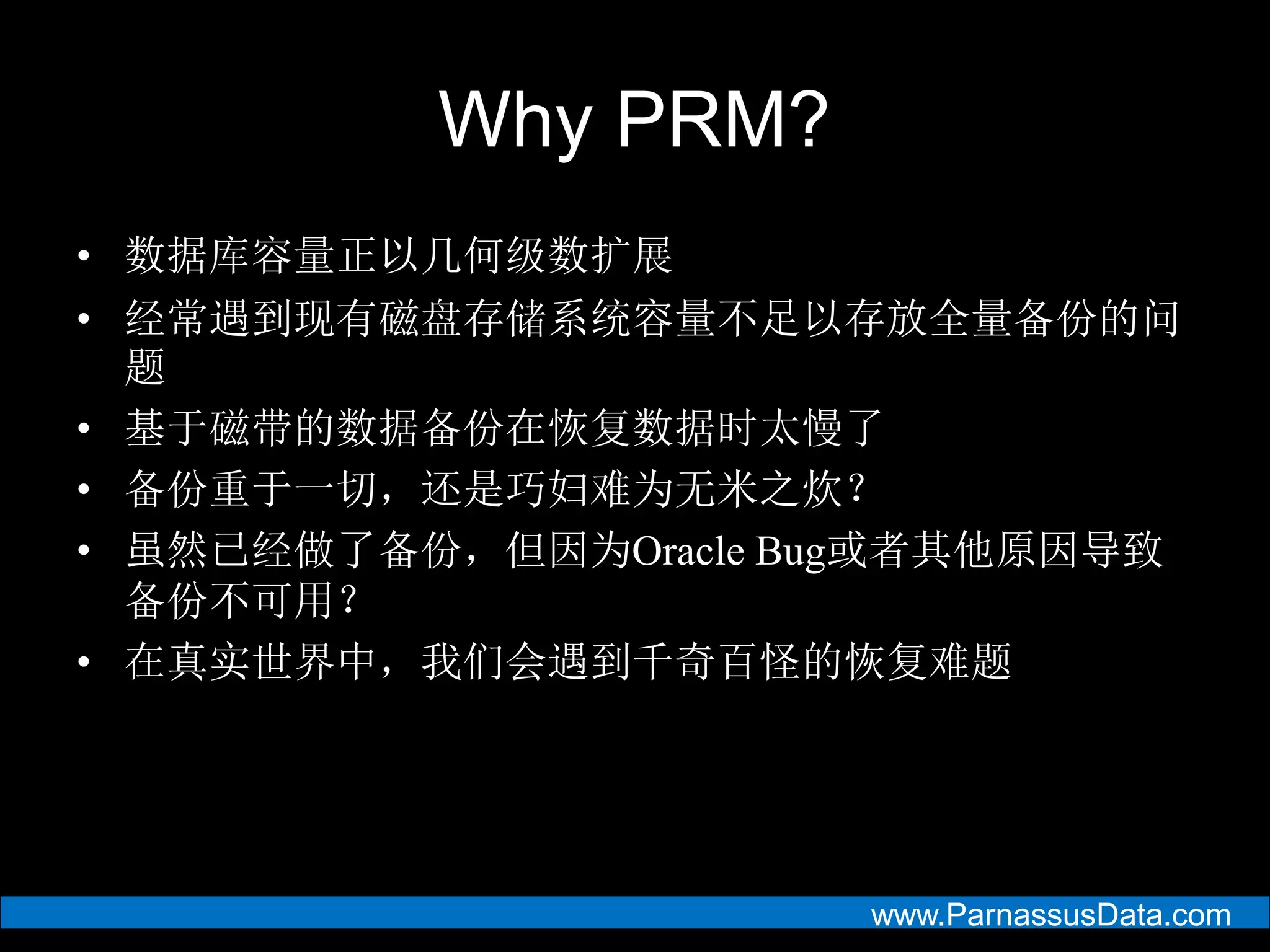 Why PRM?

• 数据库容量正以几何级数扩展
• 经常遇到现有磁盘存储系统容量不足以存放全量备份的问题
• 基于磁带的数据备份在恢复数据时太慢了
• 备份重于一切，还是巧妇难为无米之炊？
• 虽然已经做了备份，但因为Oracle Bug或者其他原因导致备份不可用？
• 在真实世界中，我们会遇到千奇百怪的恢复难题

www.ParnassusData.com